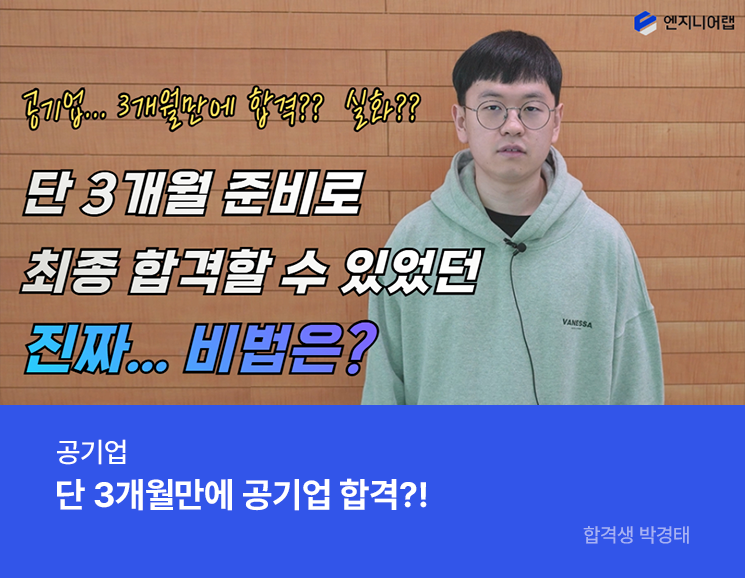 엔지니어랩

공기업... 3개월만에 합격?? 실화??

단 3개월 준비로
최종 합격할 수 있었던
진짜... 비법은?

VANESSA

공기업
단 3개월만에 공기업 합격?!

합격생 박경태